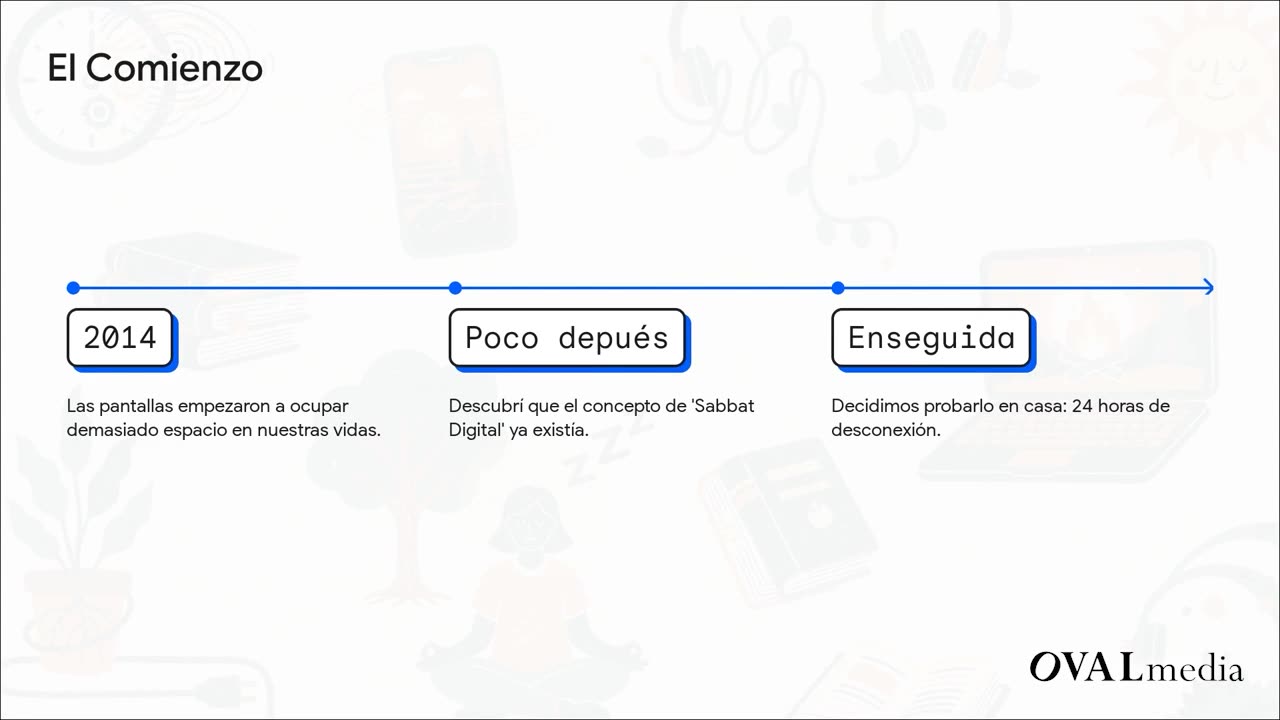 El Comienzo

2014

Las pantallas empezaron a ocupar demasiado espacio en nuestras vidas.

Poco depués

Descubrí que el concepto de 'Sabbat Digital' ya existía.

Enseguida

Decidimos probarlo en casa: 24 horas de desconexión.

OVALmedia